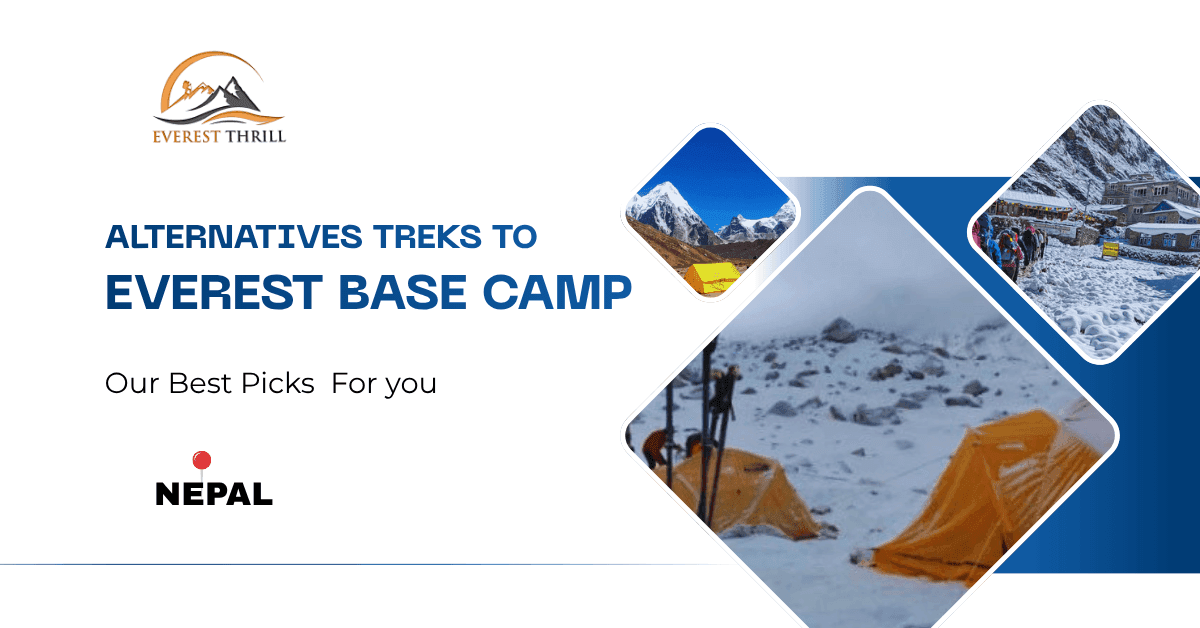 EVEREST THRILL

ALTERNATIVES TREKS TO
EVEREST BASE CAMP

Our Best Picks For you

NEPAL